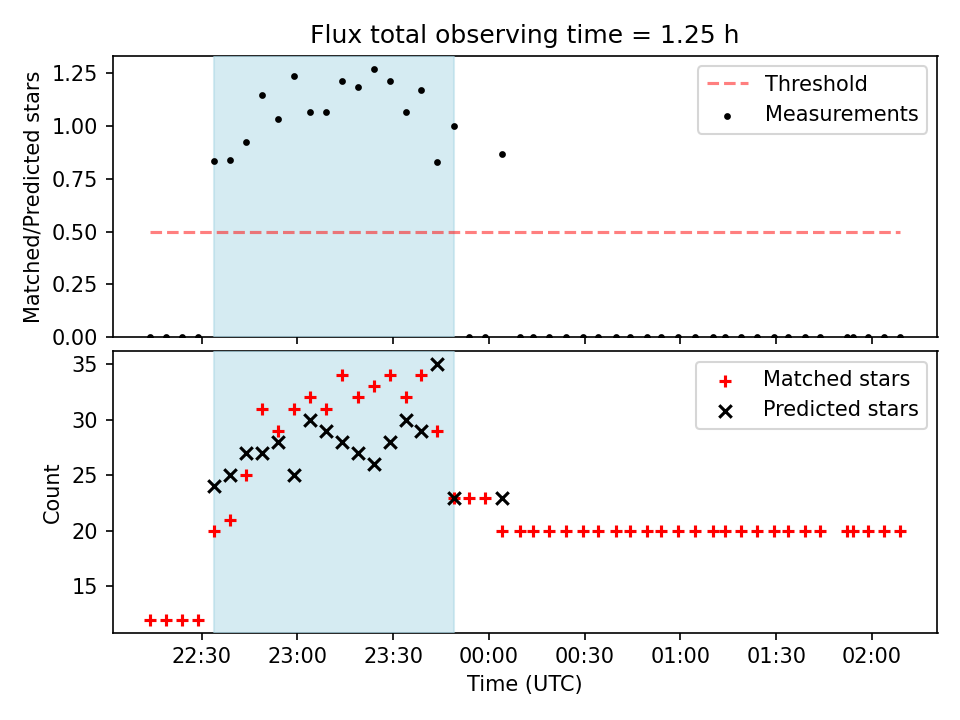 Flux total observing time = 1.25 h

Matched/Predicted stars

1.25
1.00
0.75
0.50
0.25
0.00

Threshold
Measurements

Count

35
30
25
20
15

Matched stars
Predicted stars

22:30
23:00
23:30
00:00
00:30
01:00
01:30
02:00

Time (UTC)